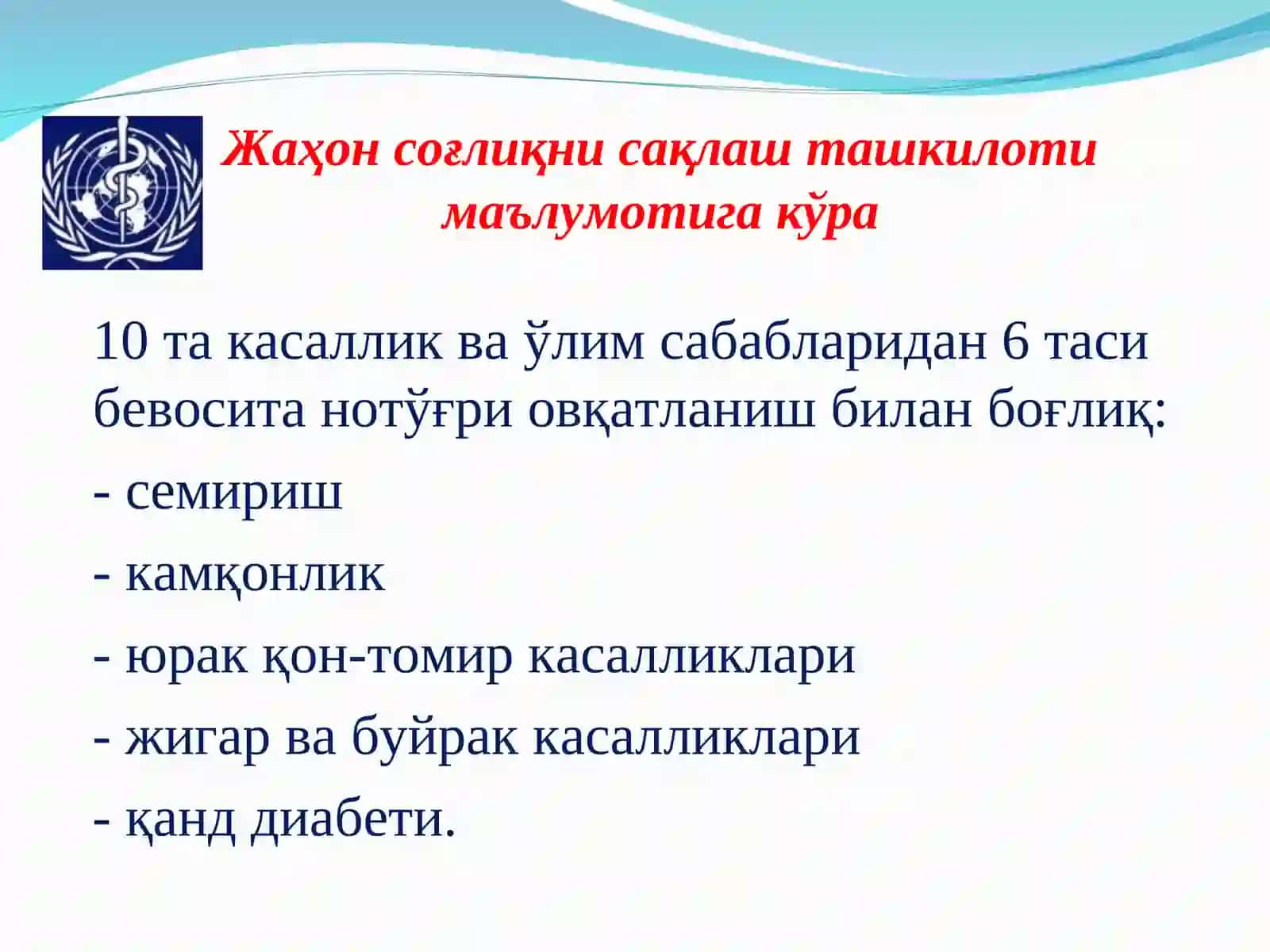 Жаҳон соғлиқни сақлаш ташкилоти маълумотига кўра

10 та касаллик ва ўлим сабабларидан 6 таси бевосита нотўғри овқатланиш билан боғлиқ:

- семириш

- камқонлик

- юрак қон-томир касалликлари

- жигар ва буйрак касалликлари

- қанд диабети.